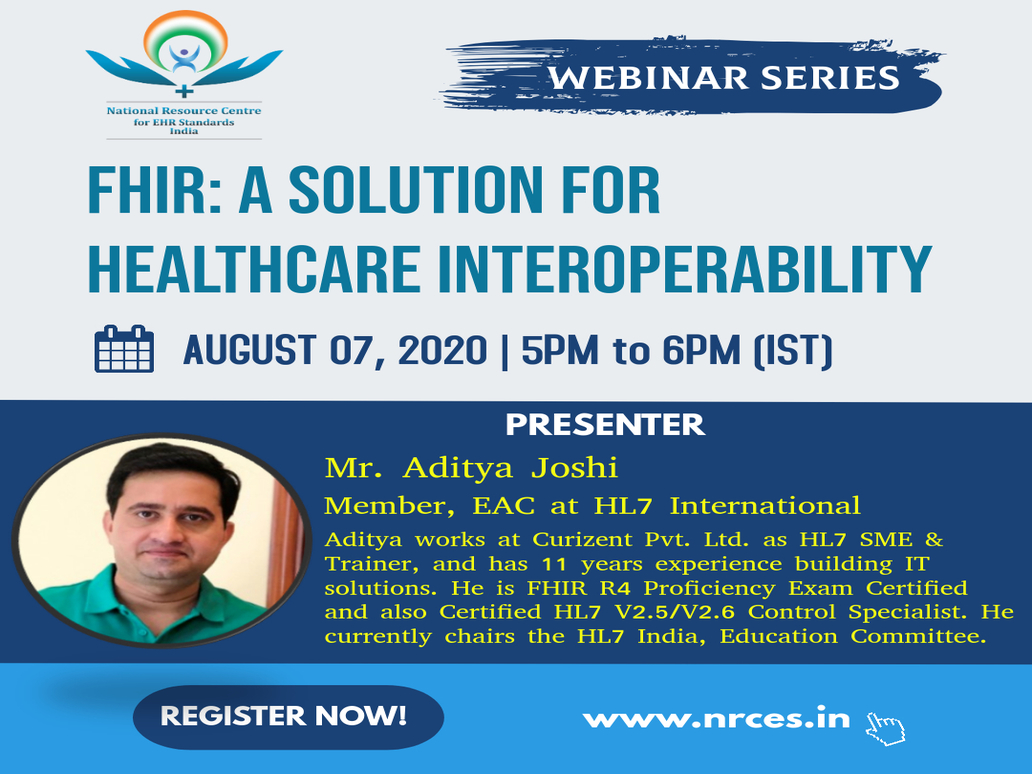 National Resource Centre for EHR Standards India

WEBINAR SERIES

FHIR: A SOLUTION FOR HEALTHCARE INTEROPERABILITY

AUGUST 07, 2020 | 5PM to 6PM (IST)

PRESENTER

Mr. Aditya Joshi

Member, EAC at HL7 International

Aditya works at Curizent Pvt. Ltd. as HL7 SME & Trainer, and has 11 years experience building IT solutions. He is FHIR R4 Proficiency Exam Certified and also Certified HL7 V2.5/V2.6 Control Specialist. He currently chairs the HL7 India, Education Committee.

REGISTER NOW!

www.nrces.in